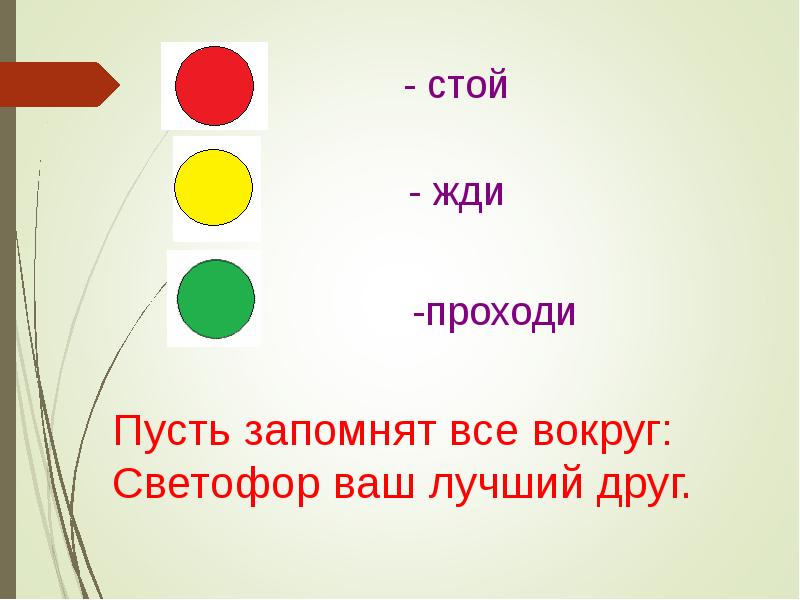 - стой

- жди

-проходи

Пусть запомнят все вокруг:
Светофор ваш лучший друг.